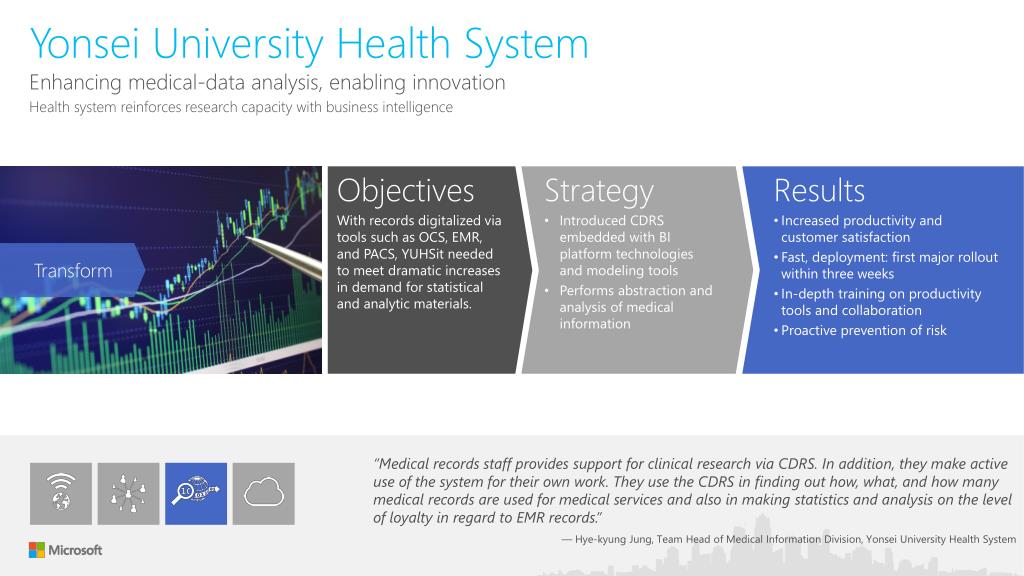 Yonsei University Health System

Enhancing medical-data analysis, enabling innovation

Health system reinforces research capacity with business intelligence

Transform

Objectives

With records digitalized via tools such as OCS, EMR, and PACS, YUHSit needed to meet dramatic increases in demand for statistical and analytic materials.

Strategy

• Introduced CDRS embedded with BI platform technologies and modeling tools
• Performs abstraction and analysis of medical information

Results

• Increased productivity and customer satisfaction
• Fast, deployment: first major rollout within three weeks
• In-depth training on productivity tools and collaboration
• Proactive prevention of risk

"Medical records staff provides support for clinical research via CDRS. In addition, they make active use of the system for their own work. They use the CDRS in finding out how, what, and how many medical records are used for medical services and also in making statistics and analysis on the level of loyalty in regard to EMR records."

— Hye-kyung Jung, Team Head of Medical Information Division, Yonsei University Health System

Microsoft